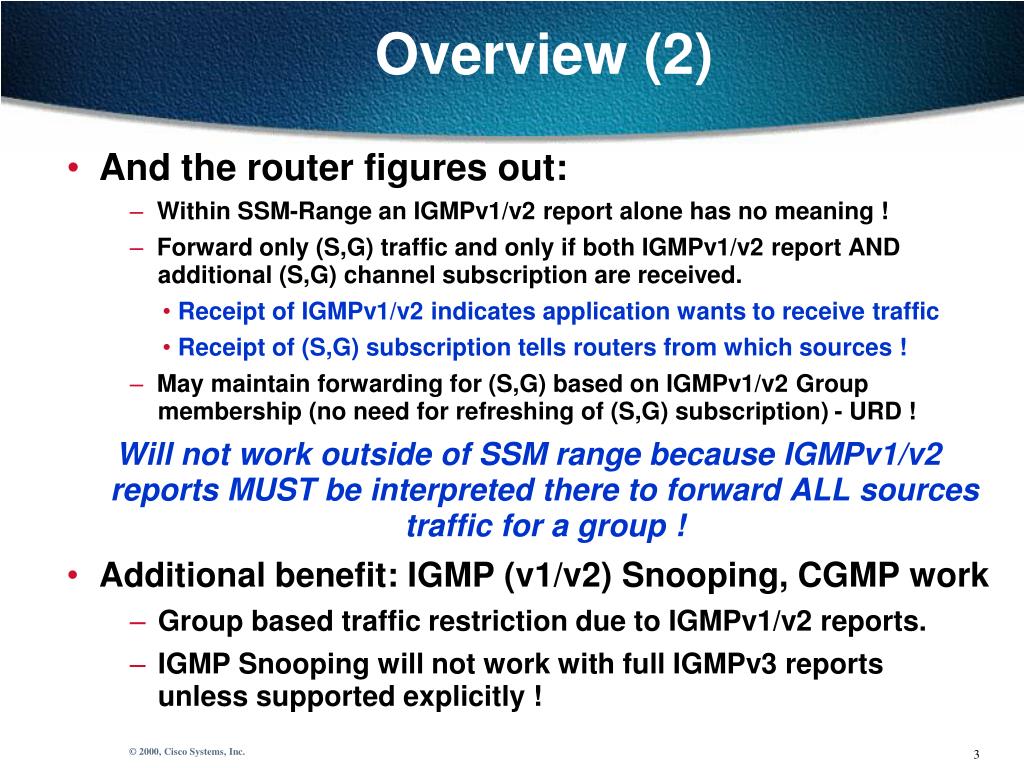 Overview (2)

• And the router figures out:

– Within SSM-Range an IGMPv1/v2 report alone has no meaning !

– Forward only (S,G) traffic and only if both IGMPv1/v2 report AND additional (S,G) channel subscription are received.

• Receipt of IGMPv1/v2 indicates application wants to receive traffic

• Receipt of (S,G) subscription tells routers from which sources !

– May maintain forwarding for (S,G) based on IGMPv1/v2 Group membership (no need for refreshing of (S,G) subscription) - URD !

Will not work outside of SSM range because IGMPv1/v2 reports MUST be interpreted there to forward ALL sources traffic for a group !

• Additional benefit: IGMP (v1/v2) Snooping, CGMP work

– Group based traffic restriction due to IGMPv1/v2 reports.

– IGMP Snooping will not work with full IGMPv3 reports unless supported explicitly !

© 2000, Cisco Systems, Inc.

3